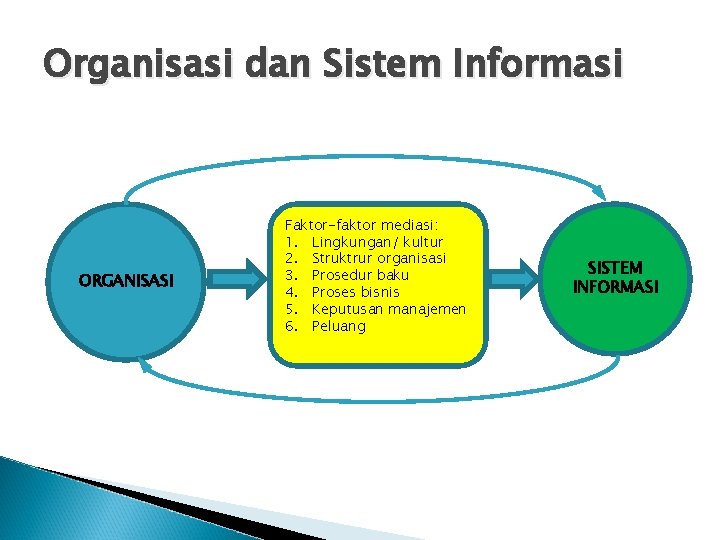 Organisasi dan Sistem Informasi

ORGANISASI

Faktor-faktor mediasi:
1. Lingkungan/ kultur
2. Struktrur organisasi
3. Prosedur baku
4. Proses bisnis
5. Keputusan manajemen
6. Peluang

SISTEM INFORMASI